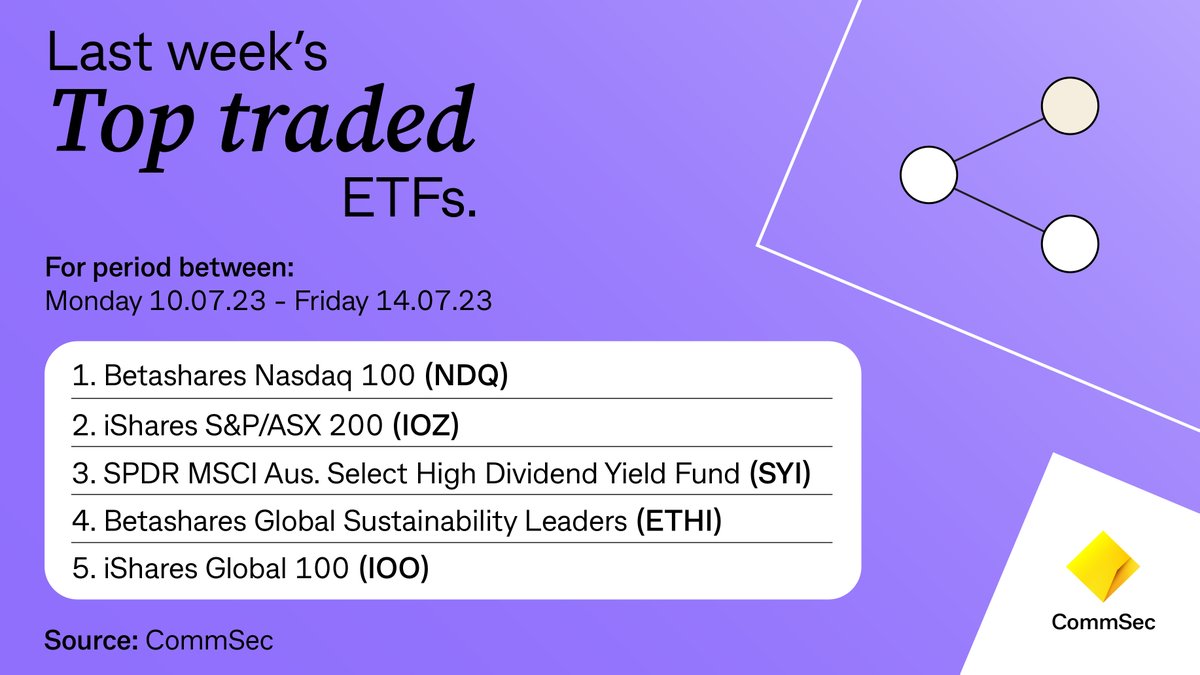 Last week's
Top traded
ETFs.

For period between:
Monday 10.07.23 - Friday 14.07.23

1. Betashares Nasdaq 100 (NDQ)
2. iShares S&P/ASX 200 (IOZ)
3. SPDR MSCI Aus. Select High Dividend Yield Fund (SYI)
4. Betashares Global Sustainability Leaders (ETHI)
5. iShares Global 100 (IOO)

Source: CommSec

CommSec